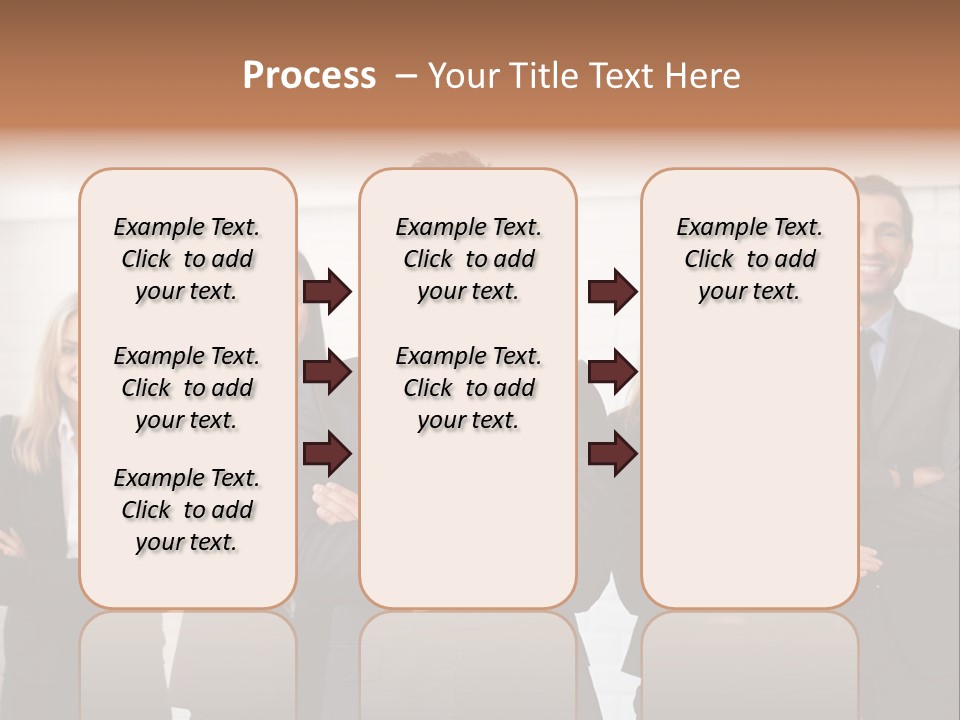 Process – Your Title Text Here

Example Text. Click to add your text.

Example Text. Click to add your text.

Example Text. Click to add your text.

Example Text. Click to add your text.

Example Text. Click to add your text.

Example Text. Click to add your text.